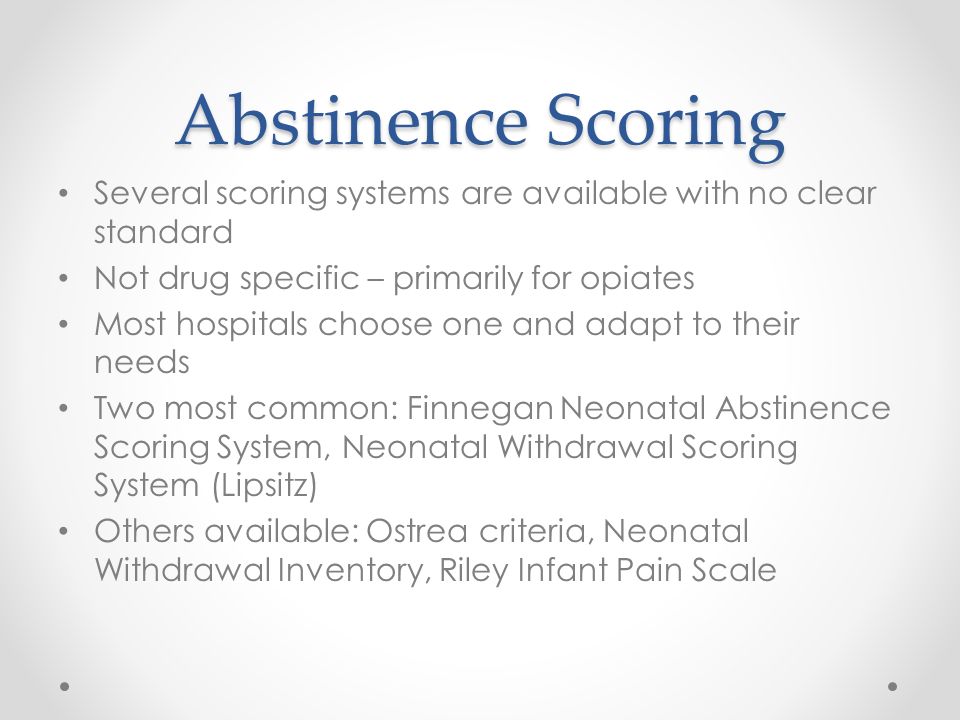 Abstinence Scoring

• Several scoring systems are available with no clear standard
• Not drug specific – primarily for opiates
• Most hospitals choose one and adapt to their needs
• Two most common: Finnegan Neonatal Abstinence Scoring System, Neonatal Withdrawal Scoring System (Lipsitz)
• Others available: Ostrea criteria, Neonatal Withdrawal Inventory, Riley Infant Pain Scale